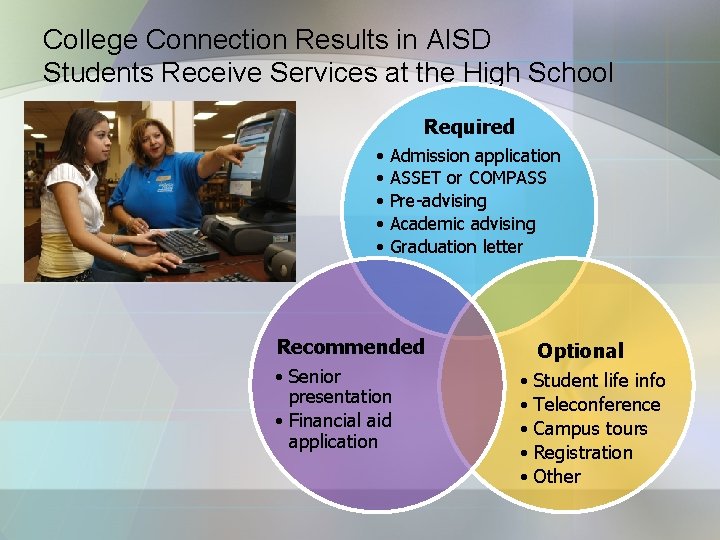 College Connection Results in AISD Students Receive Services at the High School

Required
• Admission application
• ASSET or COMPASS
• Pre-advising
• Academic advising
• Graduation letter

Recommended
• Senior presentation
• Financial aid application

Optional
• Student life info
• Teleconference
• Campus tours
• Registration
• Other